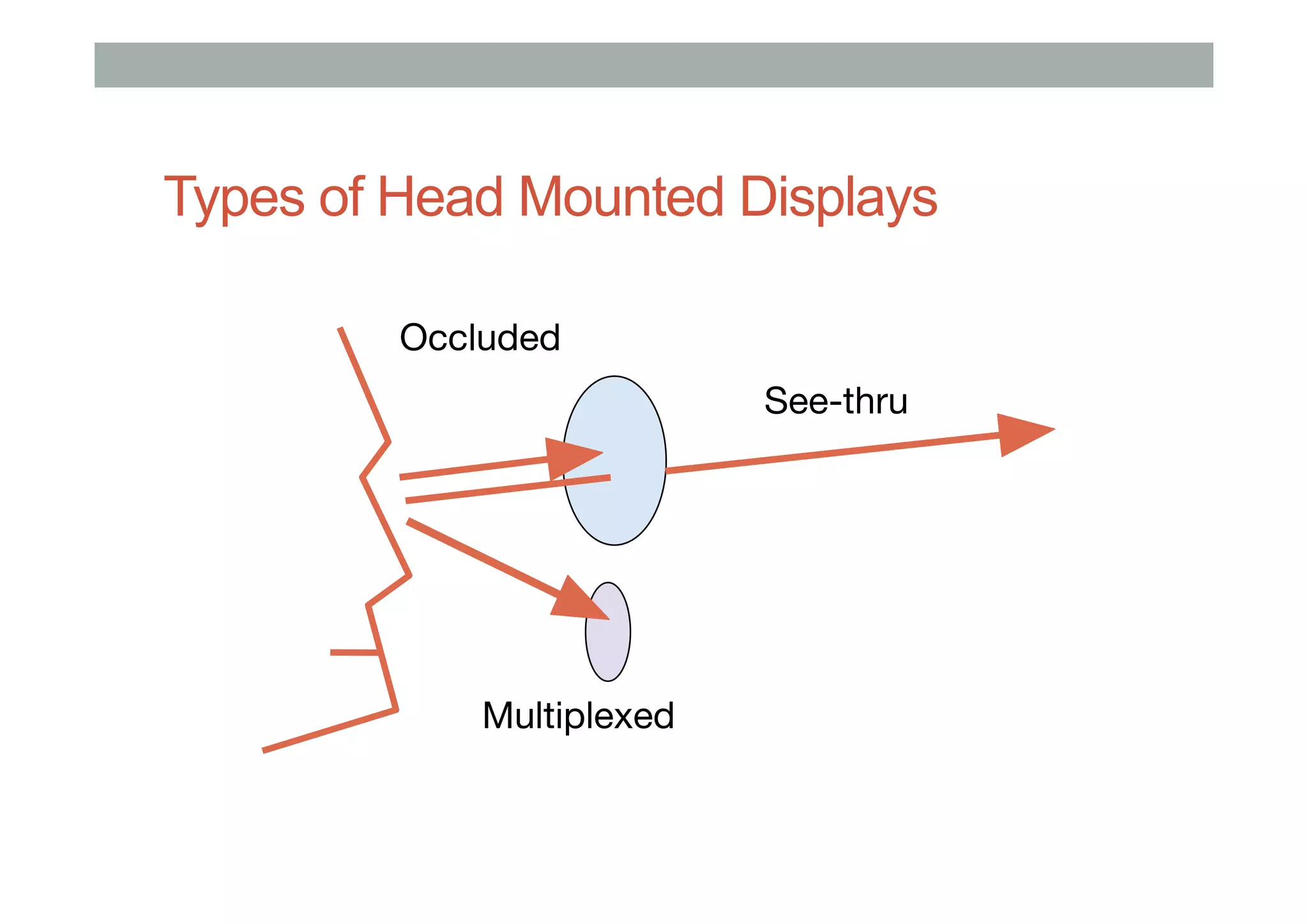 Types of Head Mounted Displays

Occluded

See-thru

Multiplexed